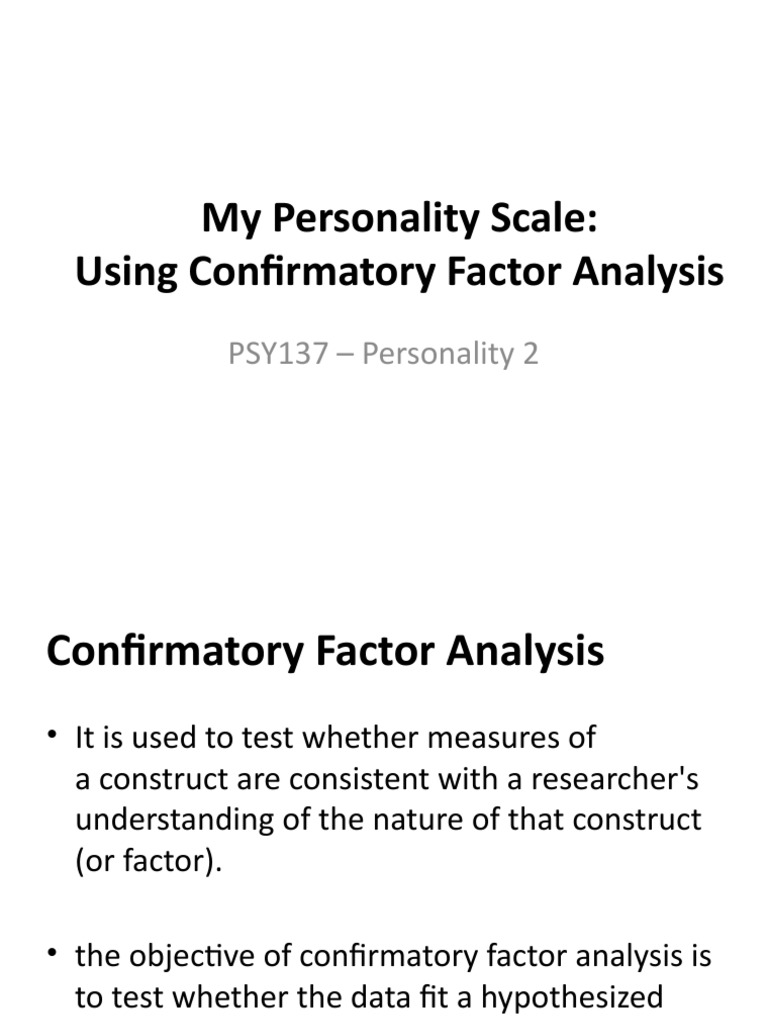 My Personality Scale:
Using Confirmatory Factor Analysis

PSY137 – Personality 2

Confirmatory Factor Analysis

• It is used to test whether measures of a construct are consistent with a researcher's understanding of the nature of that construct (or factor).

• the objective of confirmatory factor analysis is to test whether the data fit a hypothesized